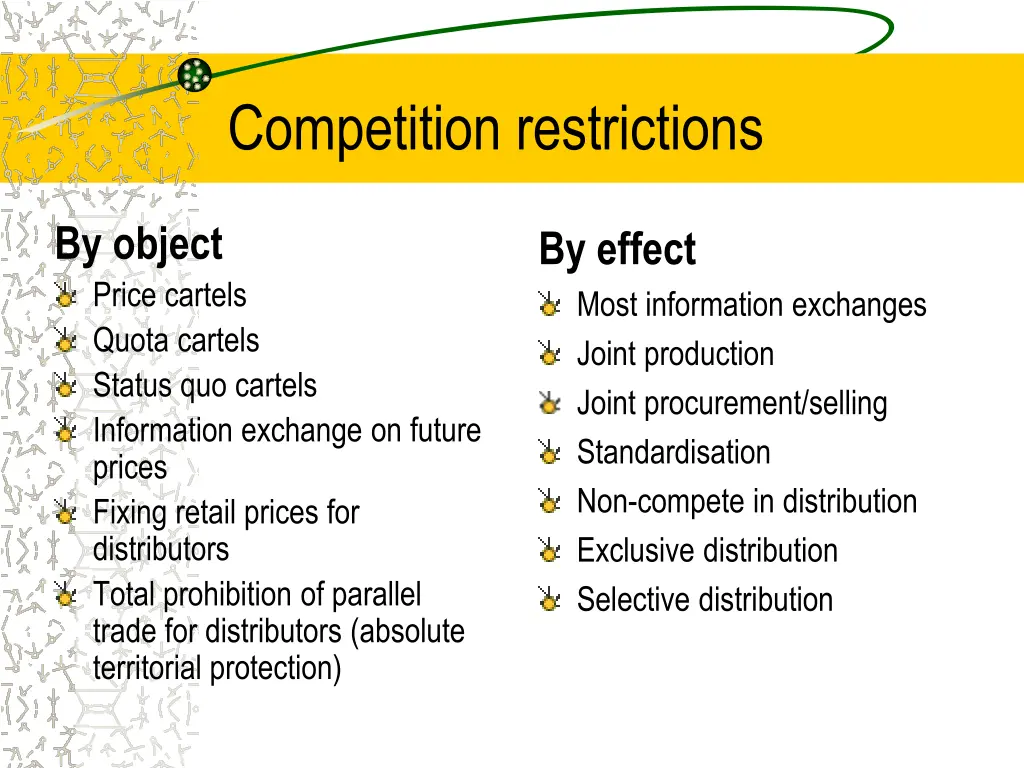 Competition restrictions

By object
Price cartels
Quota cartels
Status quo cartels
Information exchange on future prices
Fixing retail prices for distributors
Total prohibition of parallel trade for distributors (absolute territorial protection)

By effect
Most information exchanges
Joint production
Joint procurement/selling
Standardisation
Non-compete in distribution
Exclusive distribution
Selective distribution